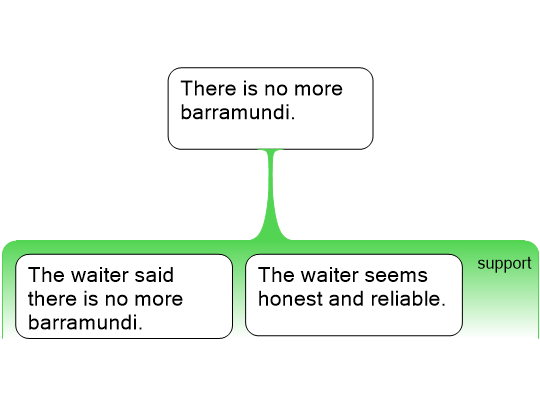 There is no more barramundi.

The waiter said there is no more barramundi.

The waiter seems honest and reliable.

support